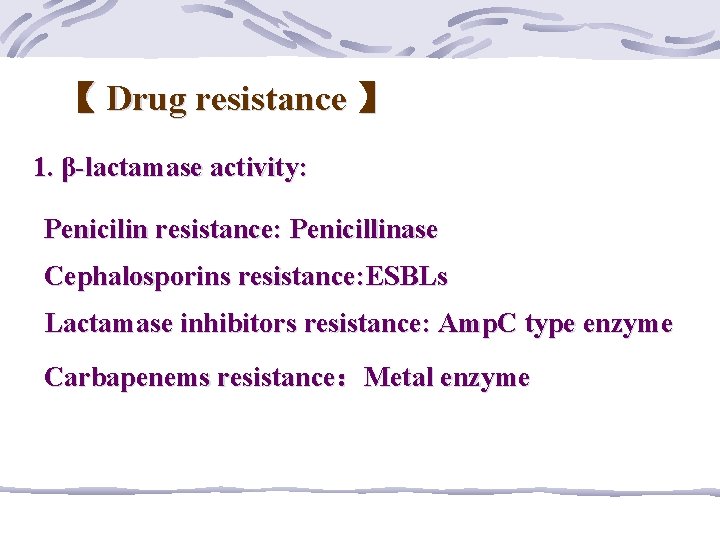 【 Drug resistance 】

1. β-lactamase activity:

Penicilin resistance: Penicillinase

Cephalosporins resistance:ESBLs

Lactamase inhibitors resistance: AmpC type enzyme

Carbapenems resistance： Metal enzyme